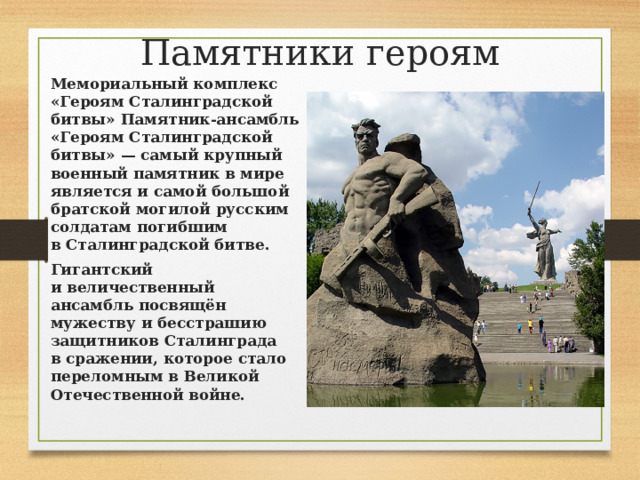 Памятники героям

Мемориальный комплекс «Героям Сталинградской битвы» Памятник-ансамбль «Героям Сталинградской битвы» — самый крупный военный памятник в мире является и самой большой братской могилой русским солдатам погибшим в Сталинградской битве.

Гигантский и величественный ансамбль посвящён мужеству и бесстрашию защитников Сталинграда в сражении, которое стало переломным в Великой Отечественной войне.